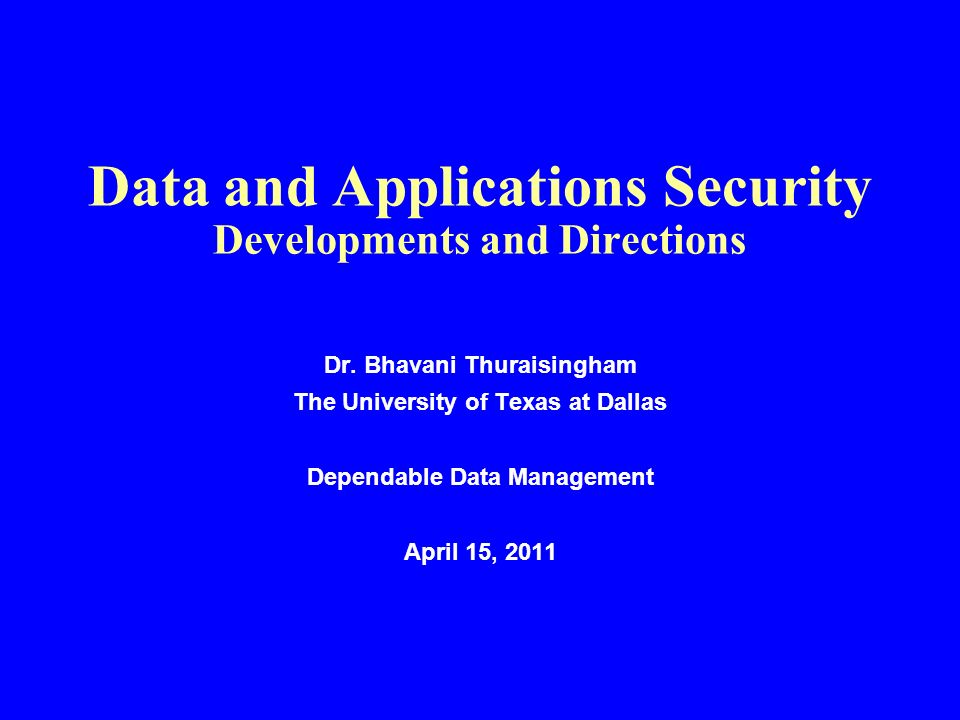 Data and Applications Security
Developments and Directions

Dr. Bhavani Thuraisingham
The University of Texas at Dallas

Dependable Data Management

April 15, 2011